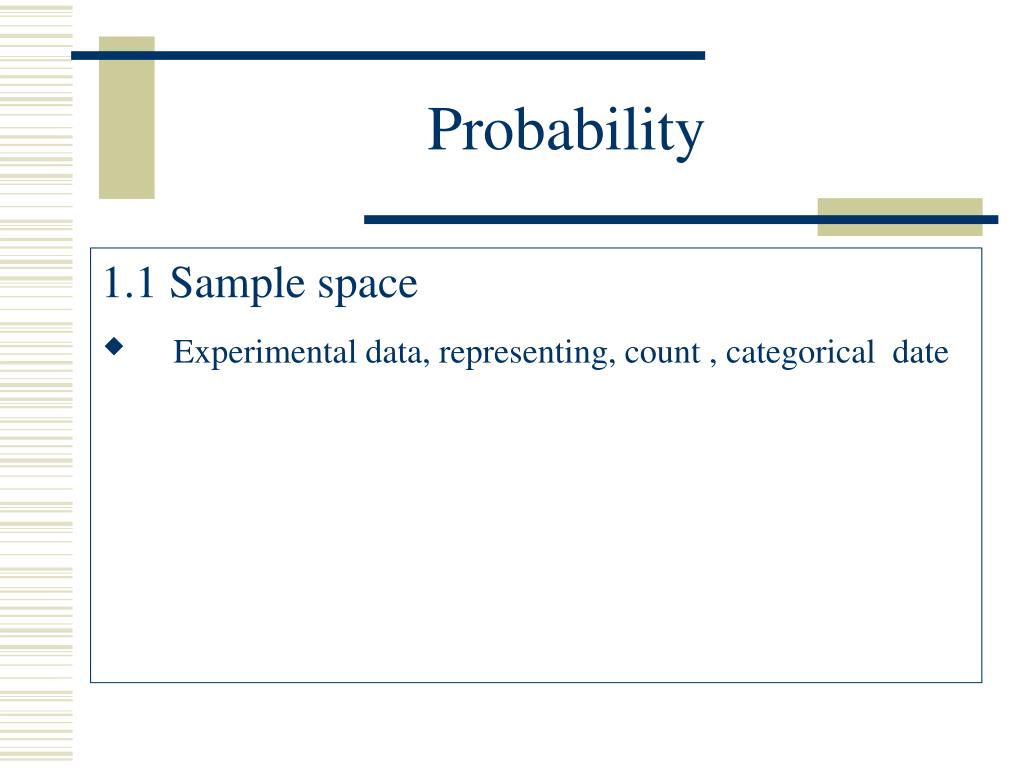 Probability

1.1 Sample space

◆ Experimental data, representing, count , categorical date